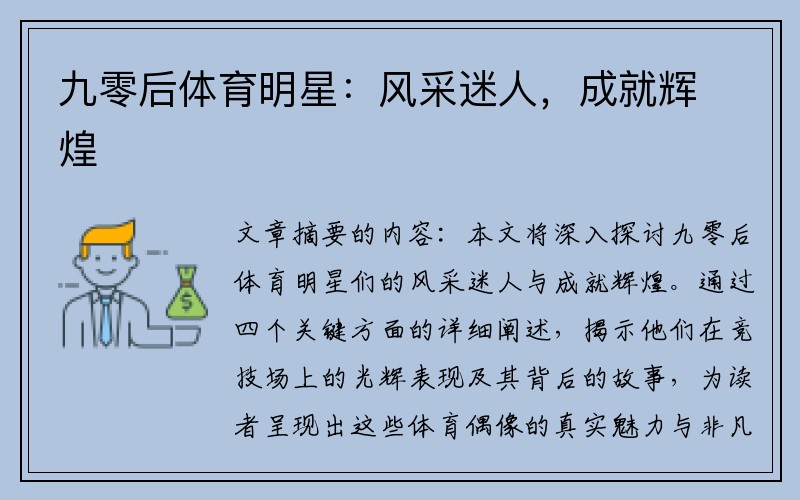 九零后体育明星：风采迷人，成就辉煌

$

文章摘要的内容：本文将深入探讨九零后体育明星们的风采迷人与成就辉煌。通过四个关键方面的详细阐述，揭示他们在竞技场上的光辉表现及其背后的故事，为读者呈现出这些体育偶像的真实魅力与非凡